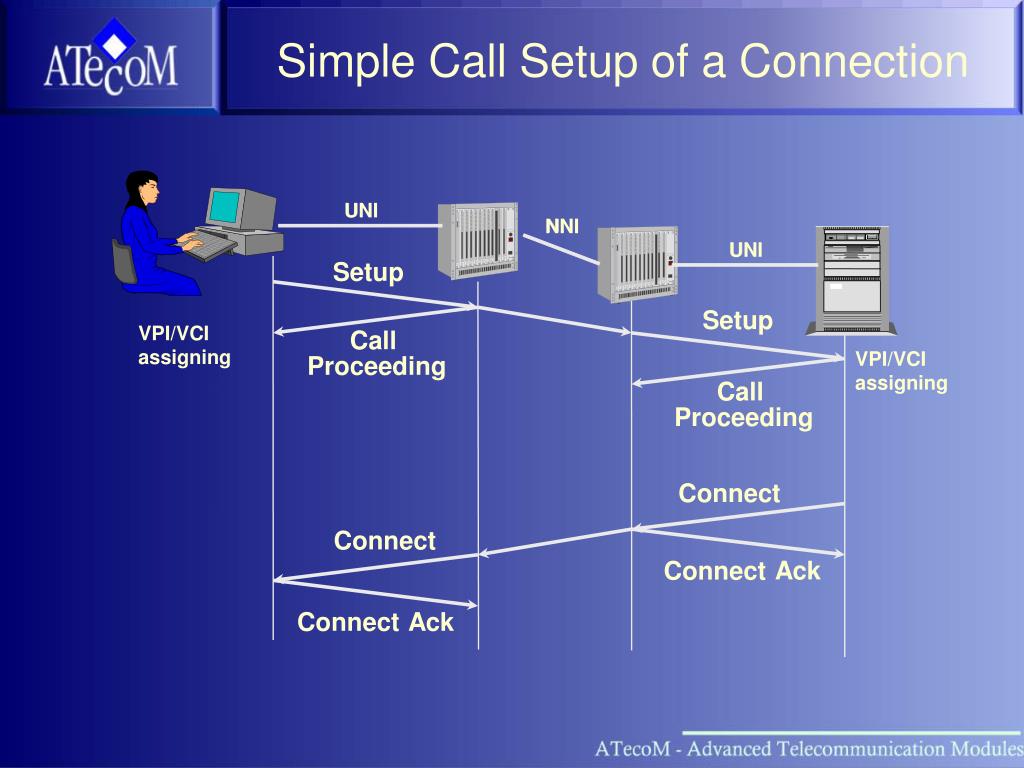 ATecoM

Simple Call Setup of a Connection

UNI

NNI

UNI

Setup

VPI/VCI assigning

Call Proceeding

Setup

VPI/VCI assigning

Call Proceeding

Connect

Connect

Connect Ack

Connect Ack

ATecoM - Advanced Telecommunication Modules